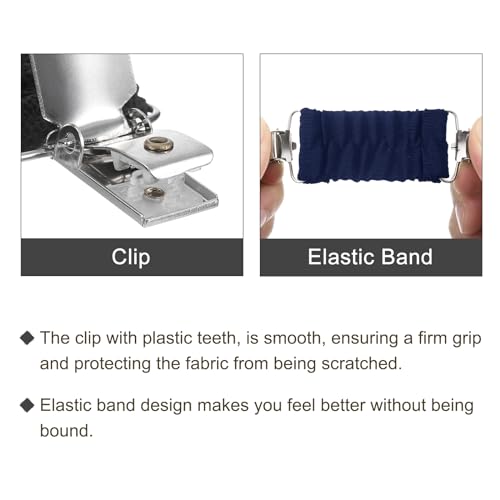 Clip

Elastic Band

◆ The clip with plastic teeth, is smooth, ensuring a firm grip and protecting the fabric from being scratched.

◆ Elastic band design makes you feel better without being bound.